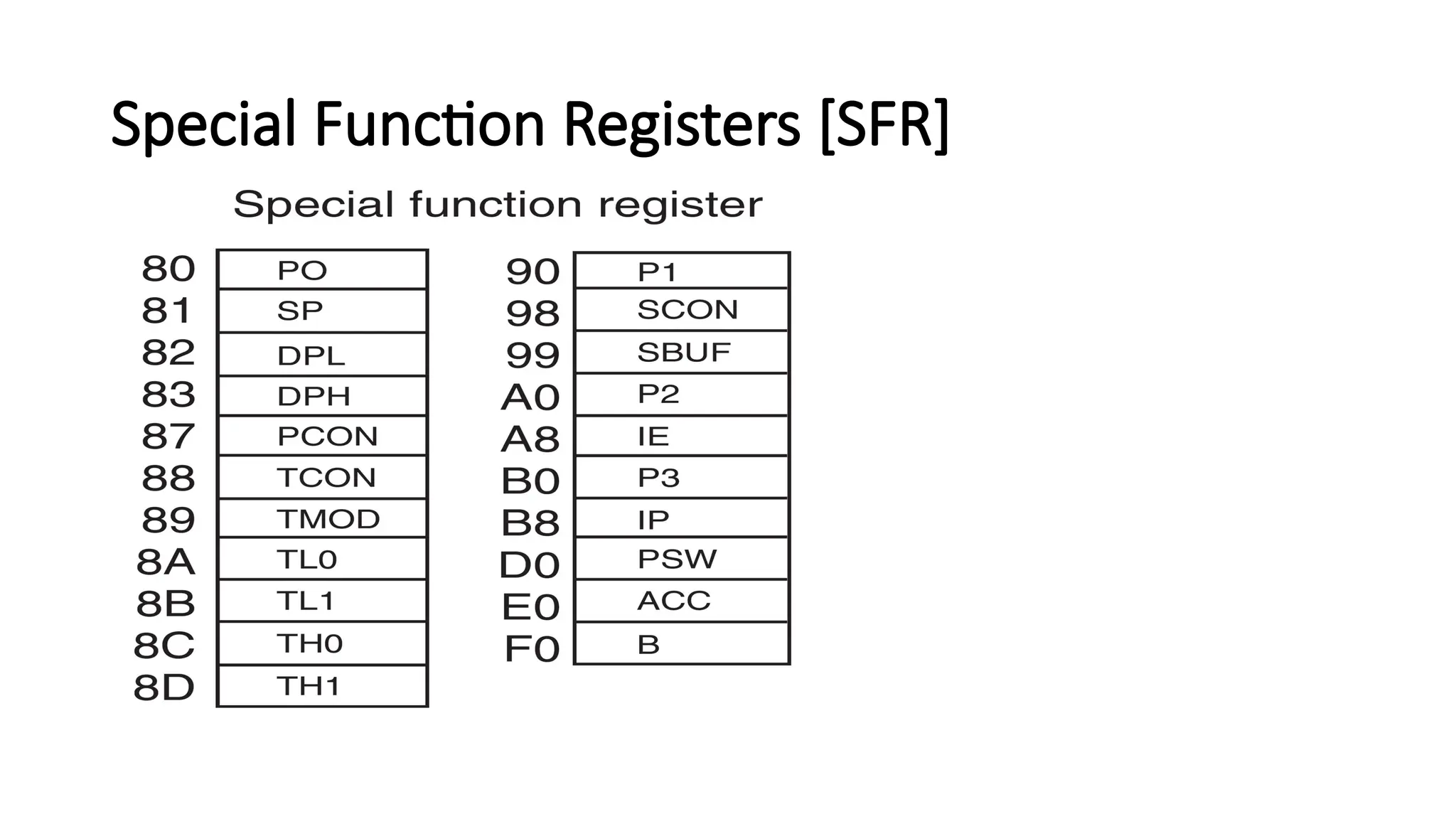 Special Function Registers [SFR]

Special function register

| 80 | PO |
|---|---|
| 81 | SP |
| 82 | DPL |
| 83 | DPH |
| 87 | PCON |
| 88 | TCON |
| 89 | TMOD |
| 8A | TL0 |
| 8B | TL1 |
| 8C | TH0 |
| 8D | TH1 |

| 90 | P1 |
|---|---|
| 98 | SCON |
| 99 | SBUF |
| A0 | P2 |
| A8 | IE |
| B0 | P3 |
| B8 | IP |
| D0 | PSW |
| E0 | ACC |
| F0 | B |